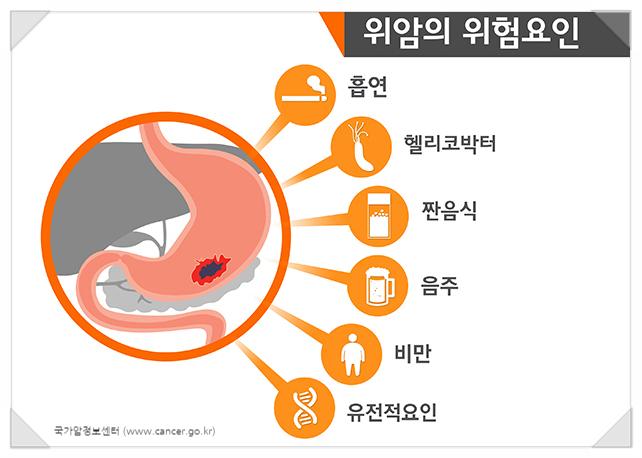 위암의 위험요인

흡연

헬리코박터

짠음식

음주

비만

유전적요인

국가암정보센터 (www.cancer.go.kr)